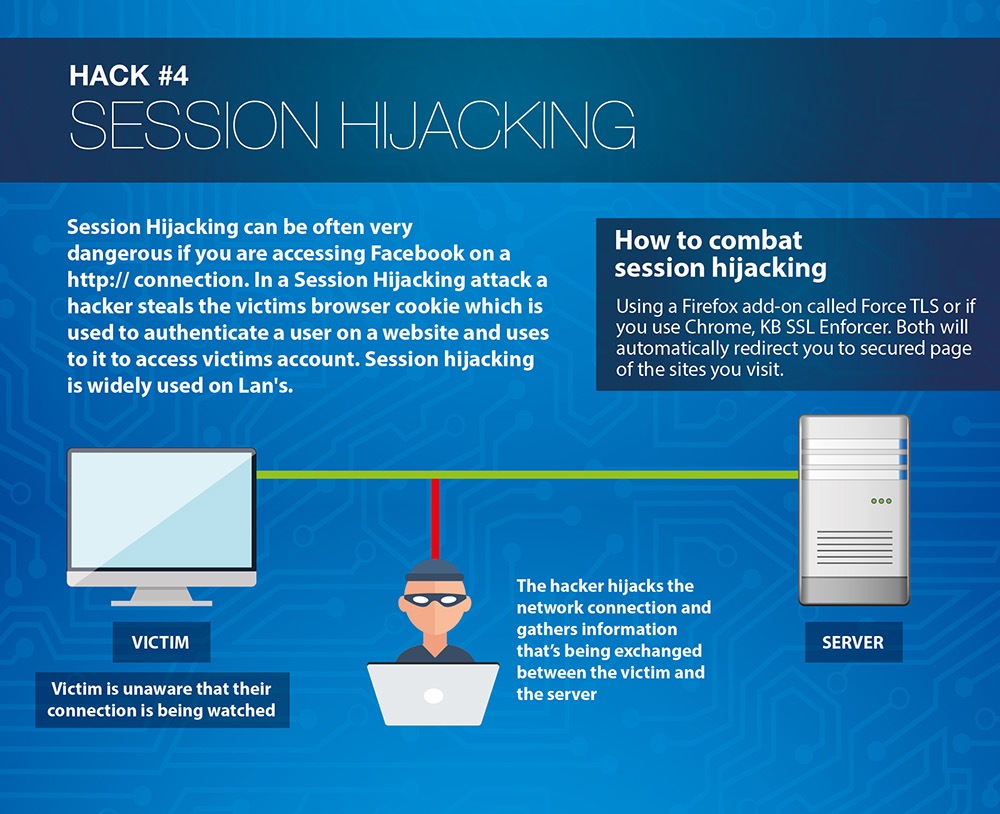 HACK #4
SESSION HIJACKING

Session Hijacking can be often very dangerous if you are accessing Facebook on a http:// connection. In a Session Hijacking attack a hacker steals the victims browser cookie which is used to authenticate a user on a website and uses to it to access victims account. Session hijacking is widely used on Lan's.

How to combat session hijacking

Using a Firefox add-on called Force TLS or if you use Chrome, KB SSL Enforcer. Both will automatically redirect you to secured page of the sites you visit.

VICTIM

Victim is unaware that their connection is being watched

The hacker hijacks the network connection and gathers information that's being exchanged between the victim and the server

SERVER